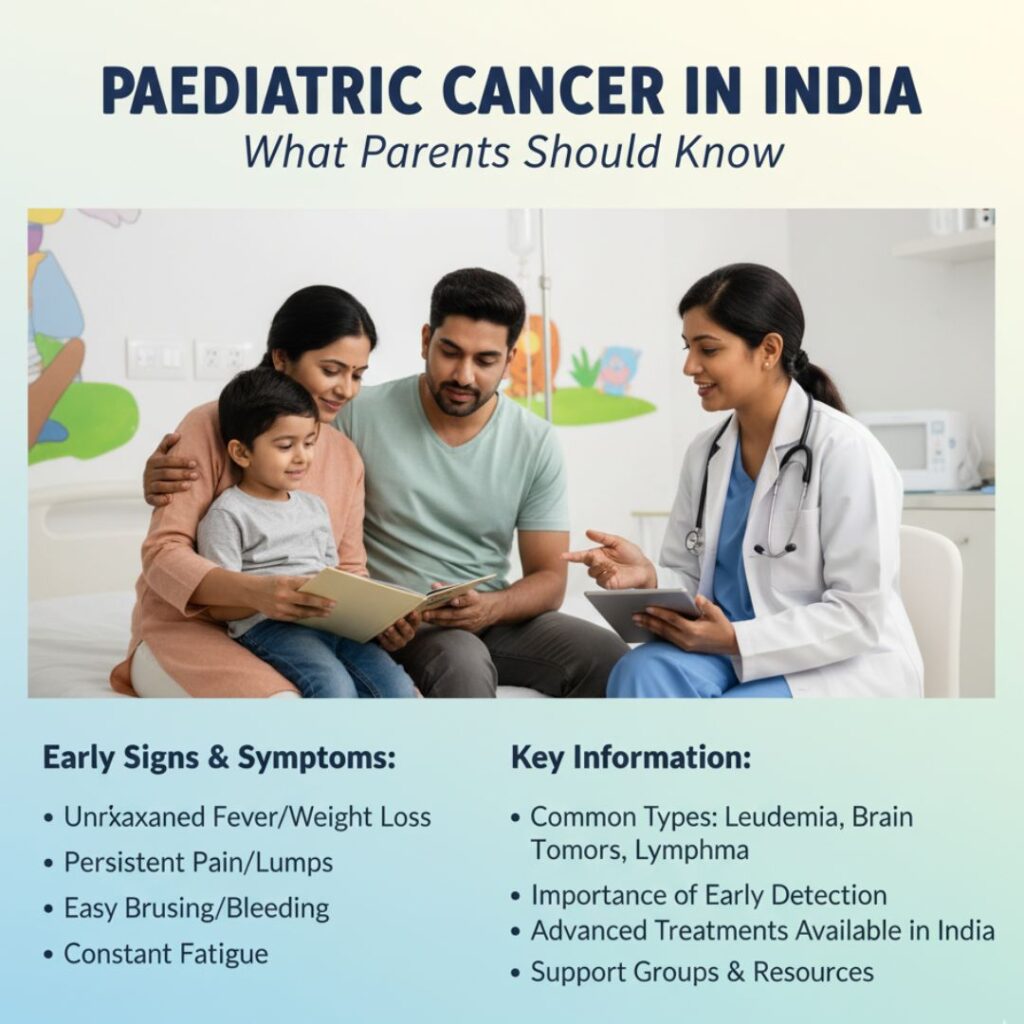 PAEDIATRIC CANCER IN INDIA
What Parents Should Know

Early Signs & Symptoms:

• Unrxaxaned Fever/Weight Loss
• Persistent Pain/Lumps
• Easy Brusing/Bleeding
• Constant Fatigue

Key Information:

• Common Types: Leudemia, Brain Tomors, Lymphma
• Importance of Early Detection
• Advanced Treatments Available in India
• Support Groups & Resources